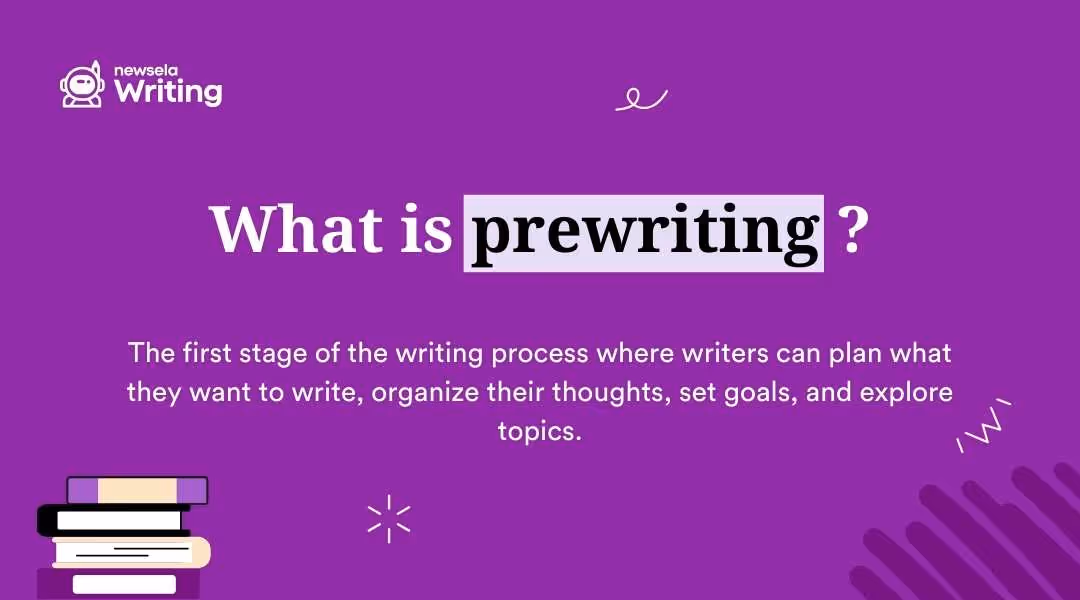 newsela Writing

What is prewriting ?

The first stage of the writing process where writers can plan what they want to write, organize their thoughts, set goals, and explore topics.